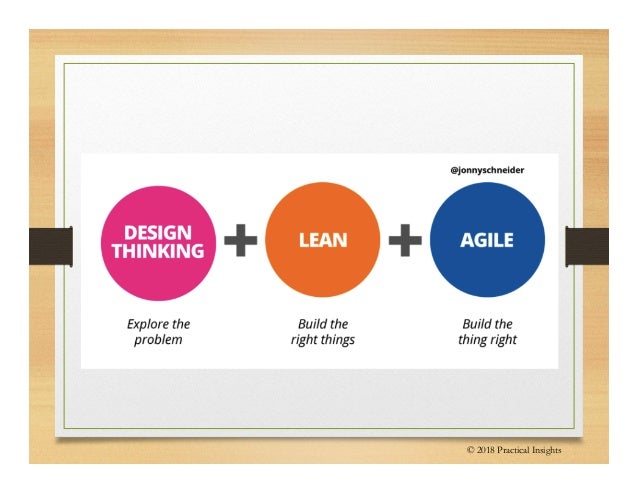 @jonnyschneider

DESIGN THINKING + LEAN + AGILE

Explore the problem

Build the right things

Build the thing right

© 2018 Practical Insights